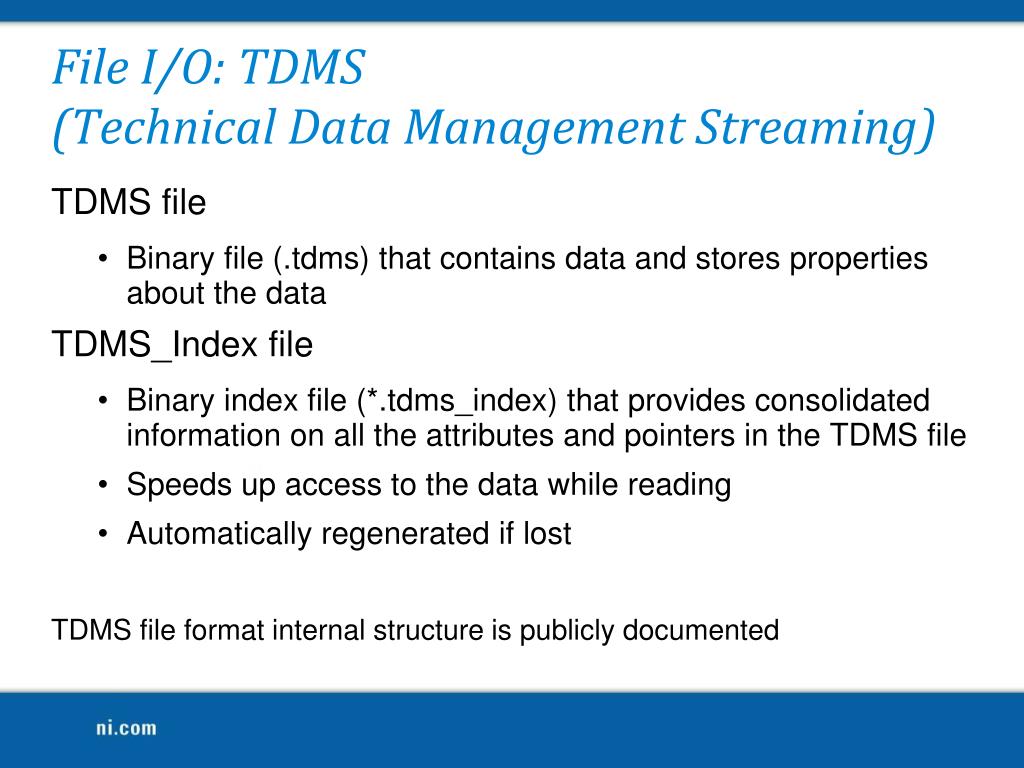 File I/O: TDMS
(Technical Data Management Streaming)

TDMS file

• Binary file (.tdms) that contains data and stores properties about the data

TDMS_Index file

• Binary index file (*.tdms_index) that provides consolidated information on all the attributes and pointers in the TDMS file
• Speeds up access to the data while reading
• Automatically regenerated if lost

TDMS file format internal structure is publicly documented

ni.com